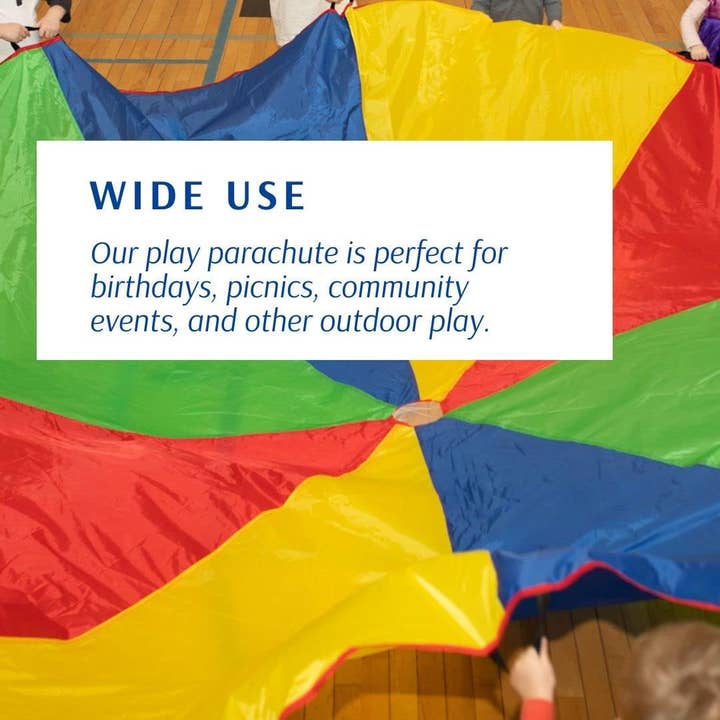 WIDE USE

Our play parachute is perfect for birthdays, picnics, community events, and other outdoor play.